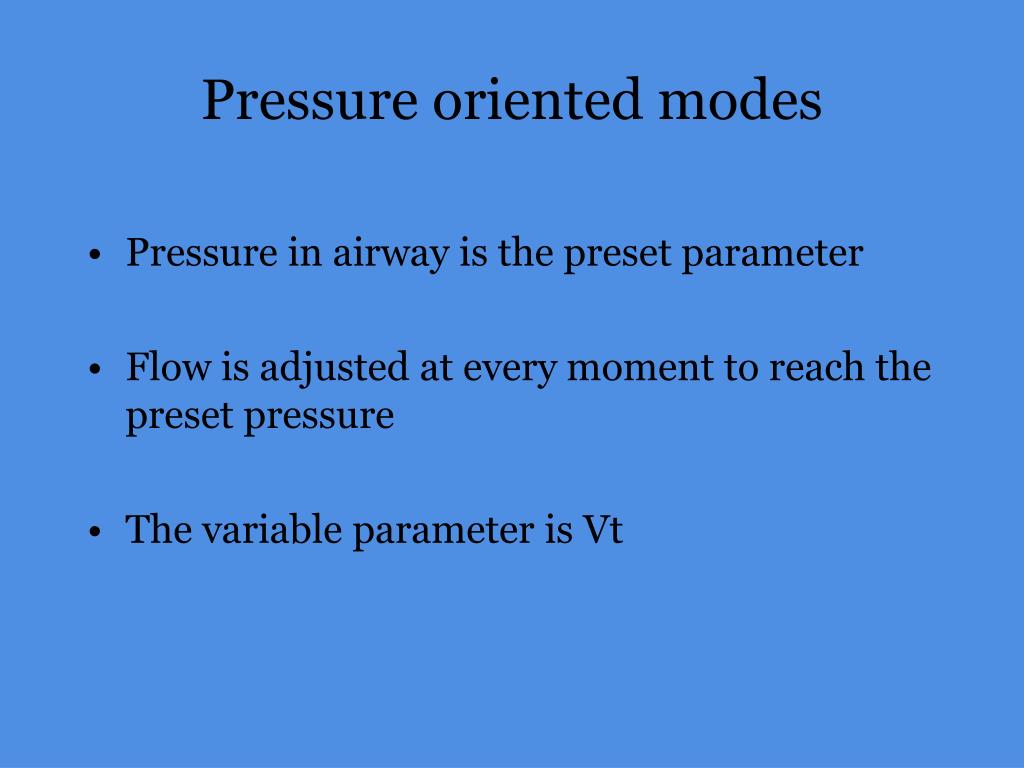 Pressure oriented modes

• Pressure in airway is the preset parameter

• Flow is adjusted at every moment to reach the preset pressure

• The variable parameter is Vt